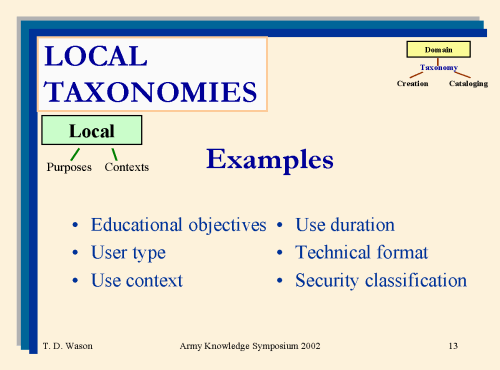 LOCAL TAXONOMIES

Domain
Taxonomy
Creation
Cataloging

Local
Purposes
Contexts

Examples

• Educational objectives
• User type
• Use context

• Use duration
• Technical format
• Security classification

T. D. Wason
Army Knowledge Symposium 2002
13